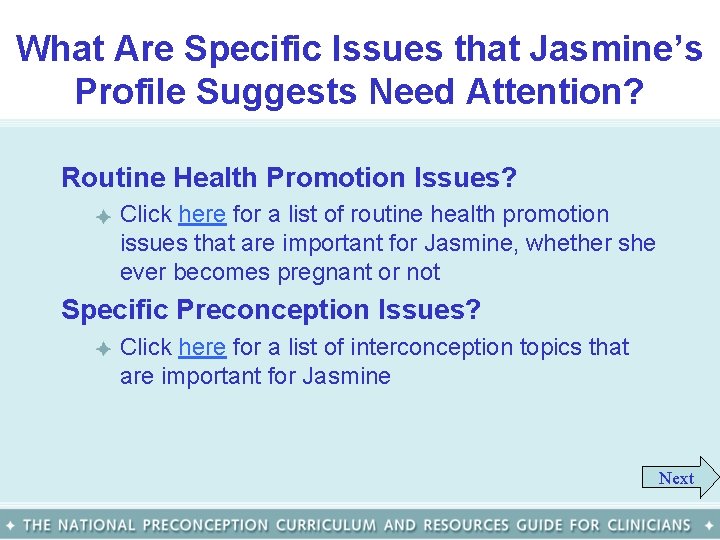 What Are Specific Issues that Jasmine's Profile Suggests Need Attention?

Routine Health Promotion Issues?

Click here for a list of routine health promotion issues that are important for Jasmine, whether she ever becomes pregnant or not

Specific Preconception Issues?

Click here for a list of interconception topics that are important for Jasmine

Next

THE NATIONAL PRECONCEPTION CURRICULUM AND RESOURCES GUIDE FOR CLINICIANS